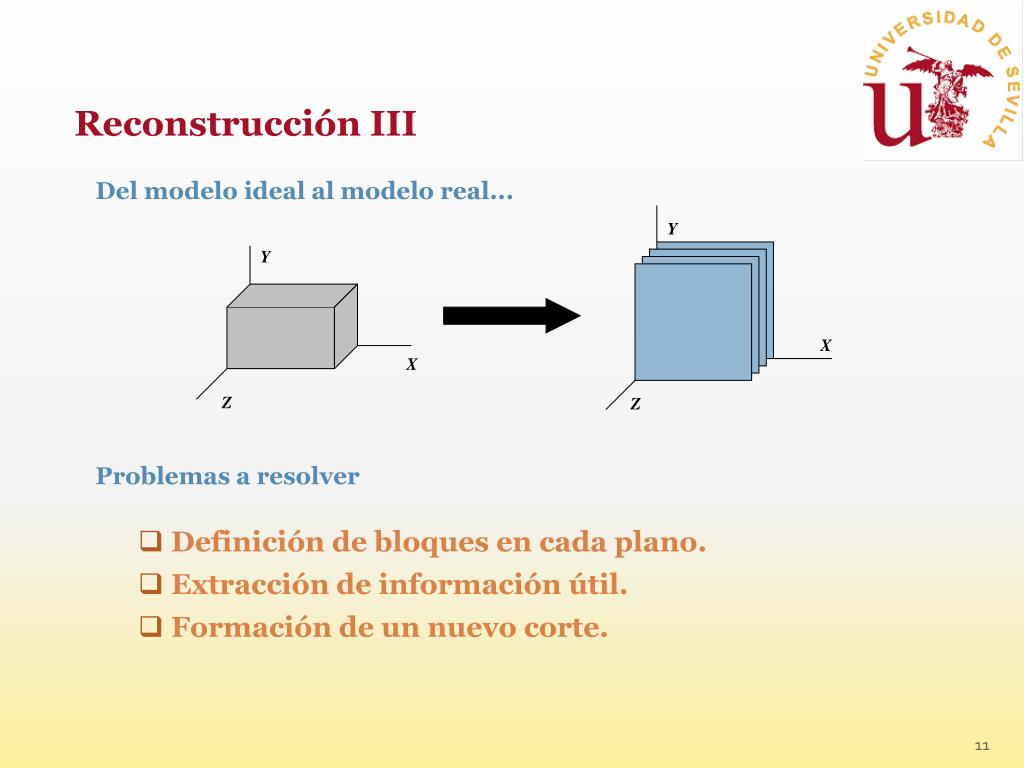 UNIVERSIDAD DE SEVILLA

Reconstrucción III

Del modelo ideal al modelo real…

Y
X
Z

Y
X
Z

Problemas a resolver

❑ Definición de bloques en cada plano.
❑ Extracción de información útil.
❑ Formación de un nuevo corte.

11